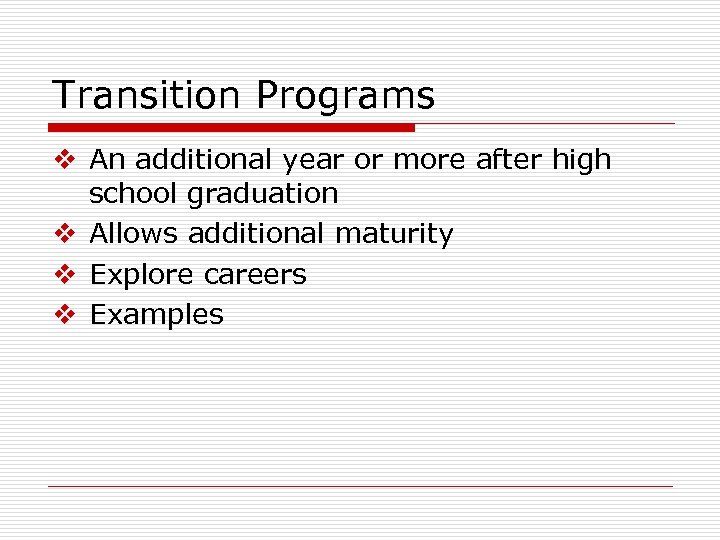 Transition Programs

❖ An additional year or more after high school graduation
❖ Allows additional maturity
❖ Explore careers
❖ Examples